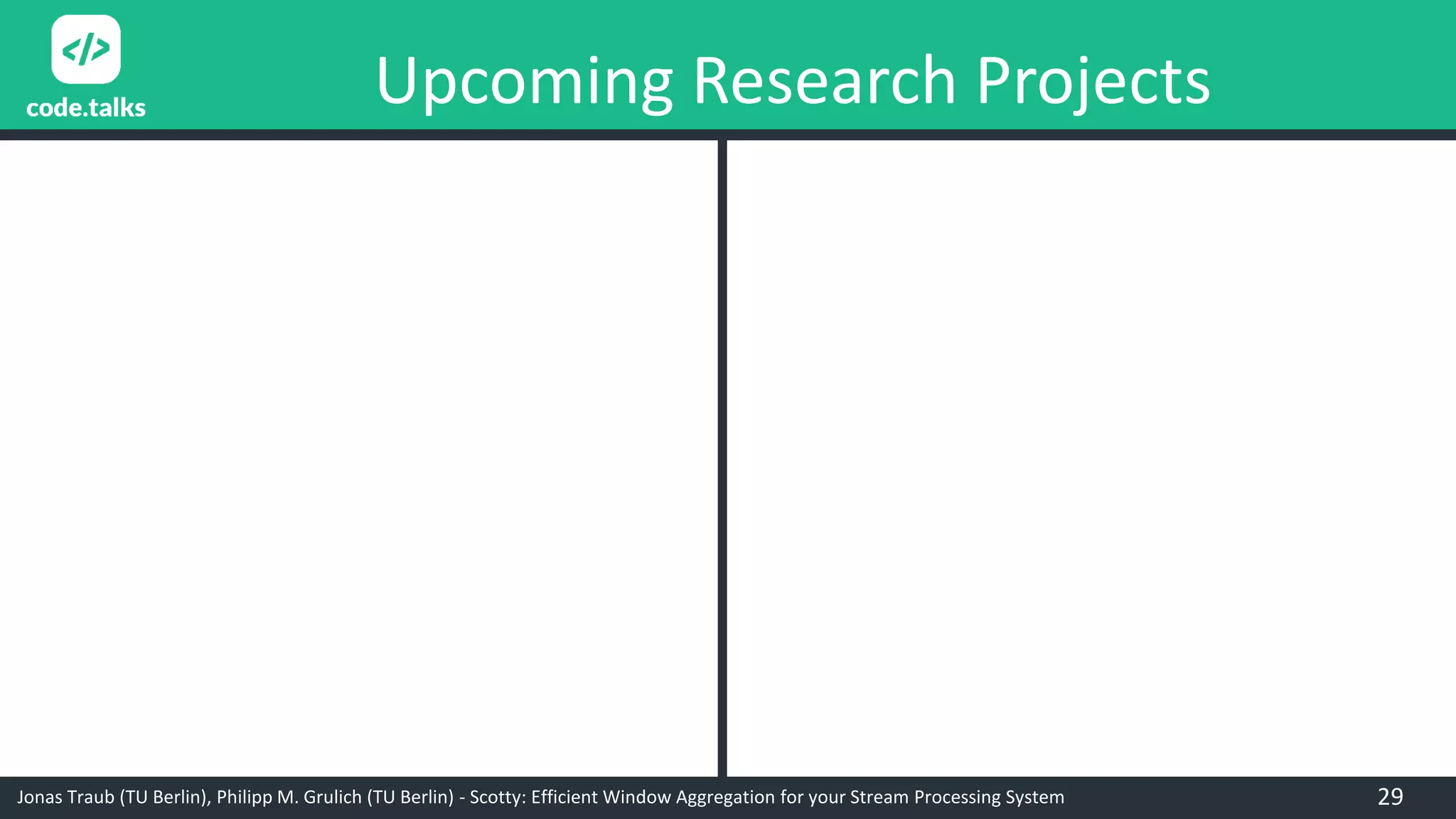 </>
code.talks

Upcoming Research Projects

Jonas Traub (TU Berlin), Philipp M. Grulich (TU Berlin) - Scotty: Efficient Window Aggregation for your Stream Processing System

29